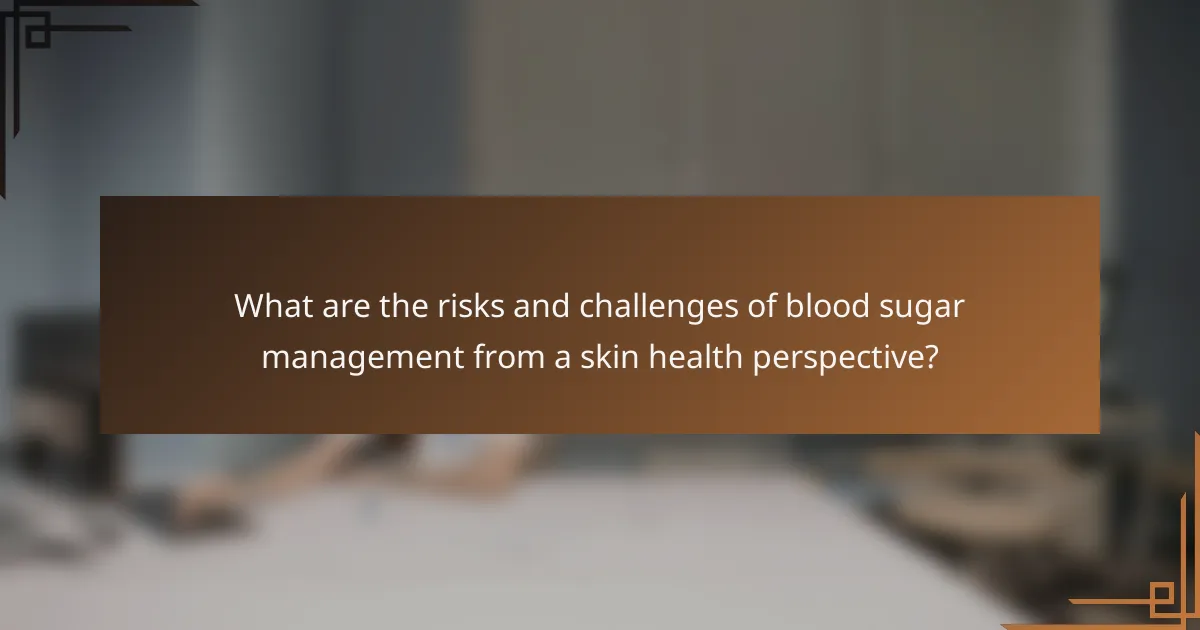 What are the risks and challenges of blood sugar management from a skin health perspective?